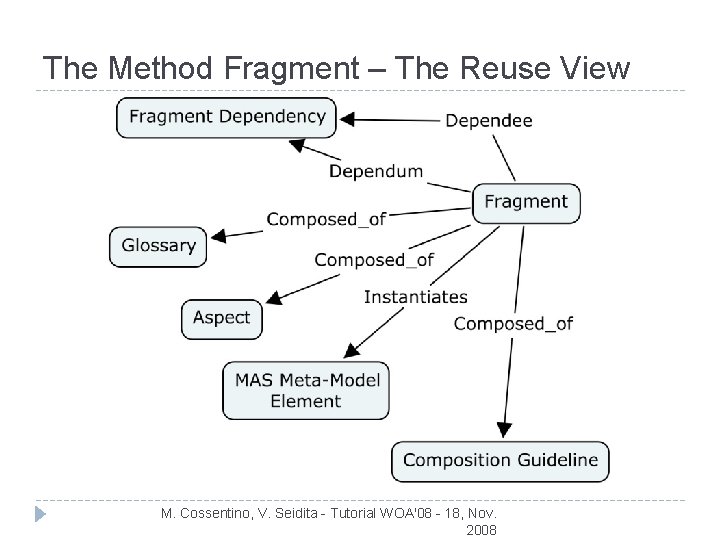 The Method Fragment – The Reuse View

Fragment Dependency

Dependee

Dependum

Fragment

Composed_of

Glossary

Composed_of

Aspect

Instantiates

Composed_of

MAS Meta-Model Element

Composition Guideline

M. Cossentino, V. Seidita - Tutorial WOA'08 - 18, Nov. 2008